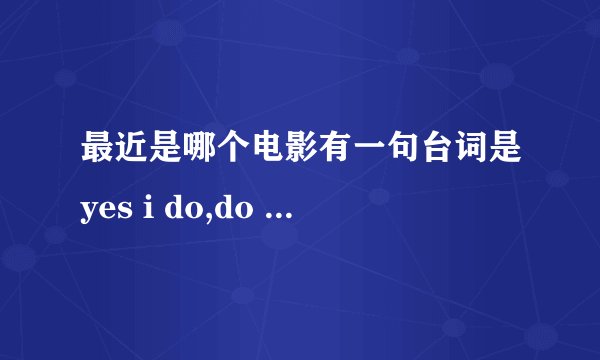 最近是哪个电影有一句台词是 yes i do,do ...